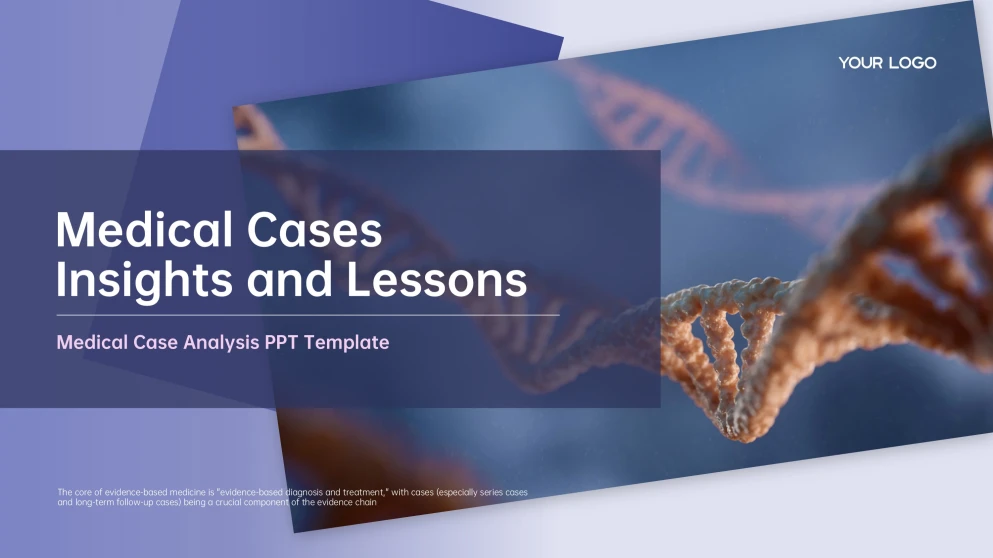 YOUR LOGO

Medical Cases Insights and Lessons

Medical Case Analysis PPT Template

The core of evidence-based medicine is "evidence-based diagnosis and treatment," with cases (especially series cases and long-term follow-up cases) being a crucial component of the evidence chain